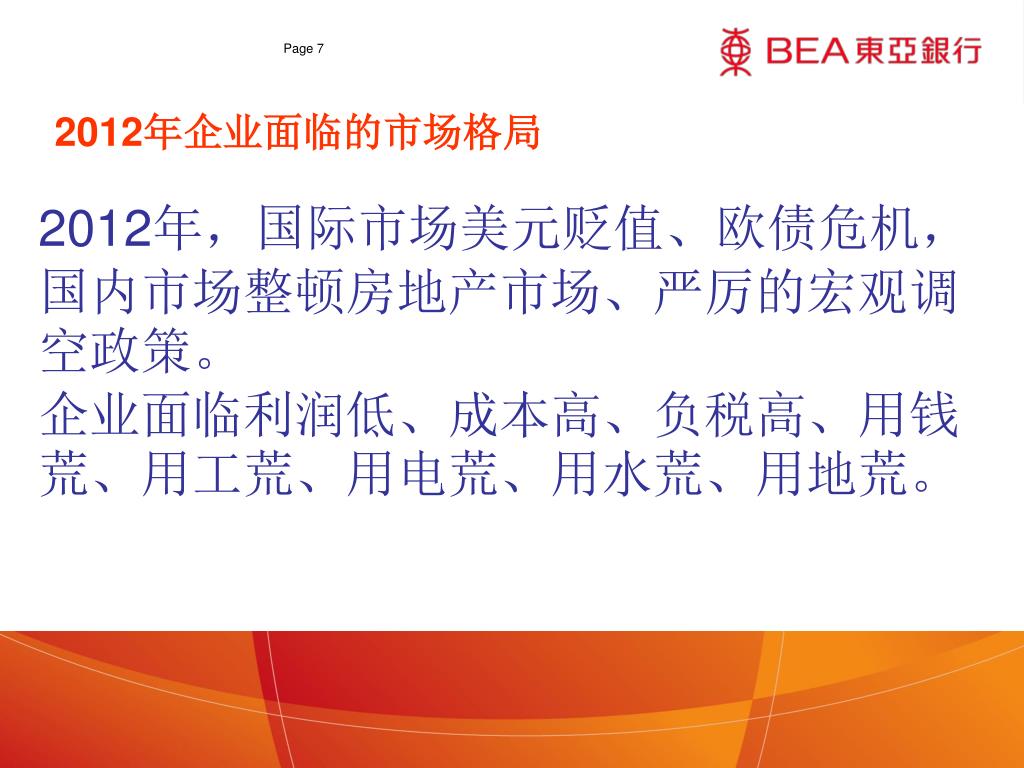 Page 7

BEA 東亞銀行

2012年企业面临的市场格局

2012年，国际市场美元贬值、欧债危机，国内市场整顿房地产市场、严厉的宏观调空政策。

企业面临利润低、成本高、负税高、用钱荒、用工荒、用电荒、用水荒、用地荒。